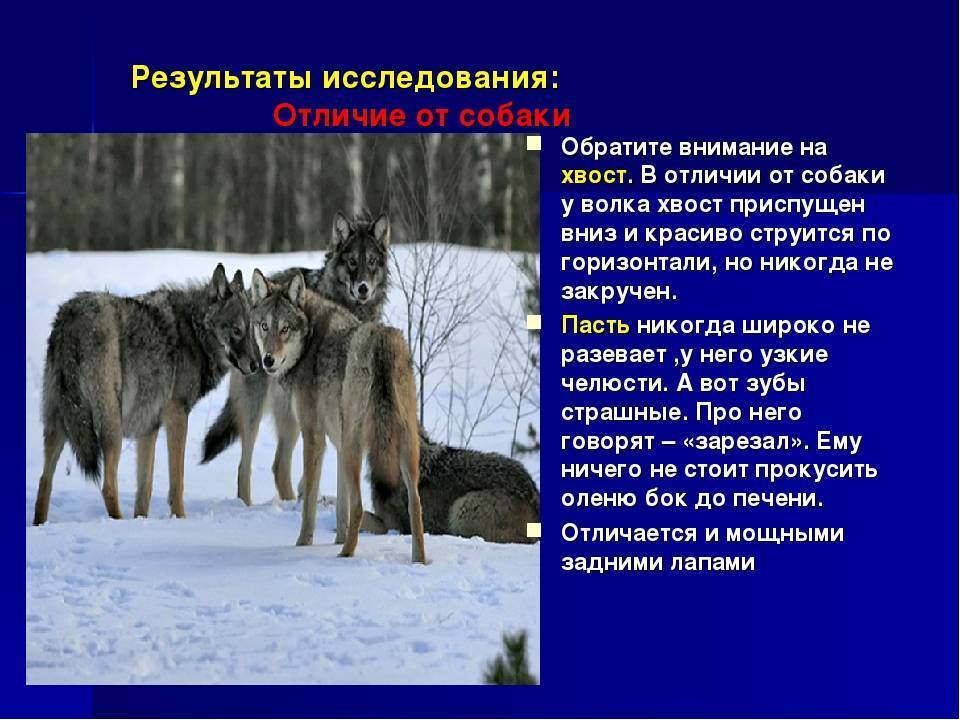 Результаты исследования:
Отличие от собаки

Обратите внимание на хвост. В отличии от собаки у волка хвост приспущен вниз и красиво струится по горизонтали, но никогда не закручен.

Пасть никогда широко не разевает ,у него узкие челюсти. А вот зубы страшные. Про него говорят – «зарезал». Ему ничего не стоит прокусить оленю бок до печени.

Отличается и мощными задними лапами